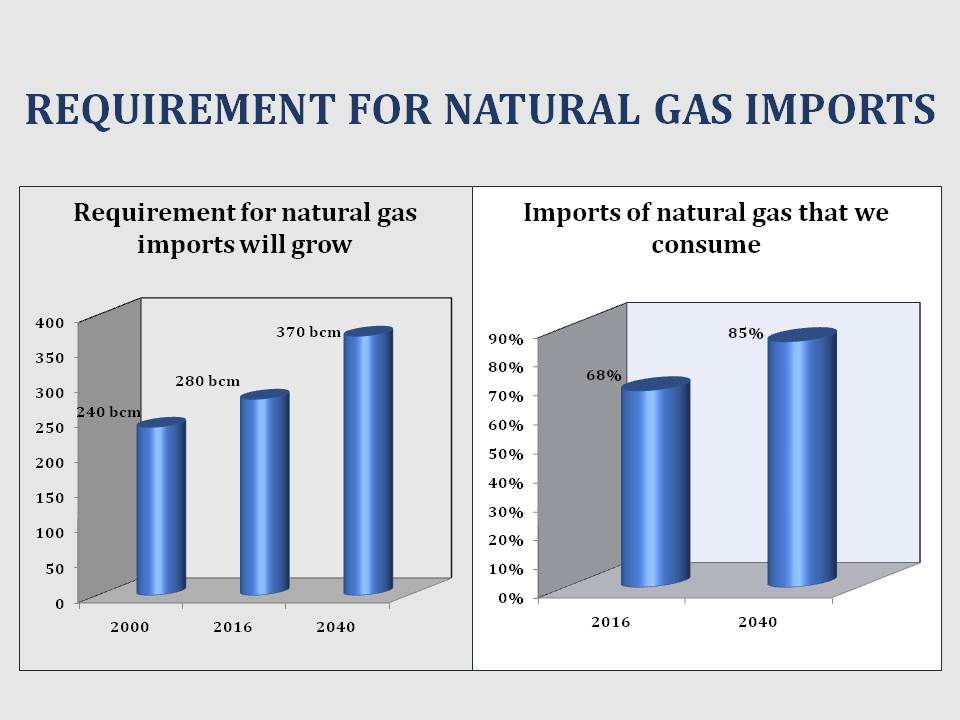 REQUIREMENT FOR NATURAL GAS IMPORTS

Requirement for natural gas imports will grow

400
350
300
250
200
150
100
50
0

240 bcm
280 bcm
370 bcm

2000
2016
2040

Imports of natural gas that we consume

90%
80%
70%
60%
50%
40%
30%
20%
10%
0%

68%
85%

2016
2040